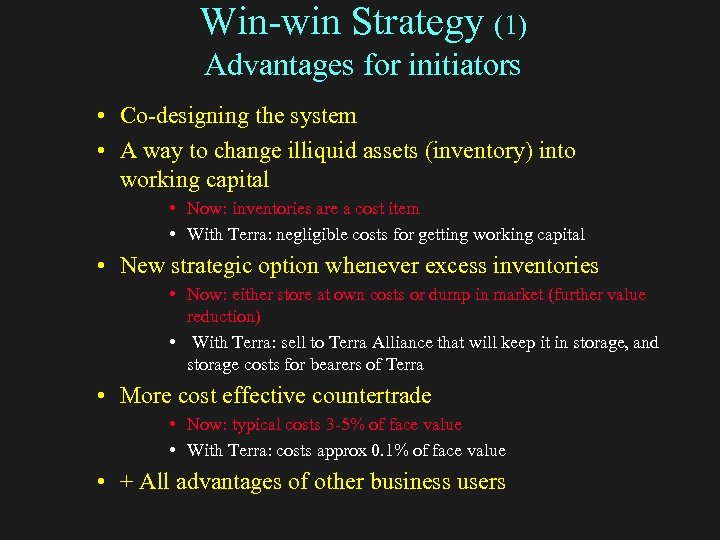 Win-win Strategy (1)
Advantages for initiators

• Co-designing the system
• A way to change illiquid assets (inventory) into working capital
  • Now: inventories are a cost item
  • With Terra: negligible costs for getting working capital
• New strategic option whenever excess inventories
  • Now: either store at own costs or dump in market (further value reduction)
  • With Terra: sell to Terra Alliance that will keep it in storage, and storage costs for bearers of Terra
• More cost effective countertrade
  • Now: typical costs 3-5% of face value
  • With Terra: costs approx 0.1% of face value
• + All advantages of other business users